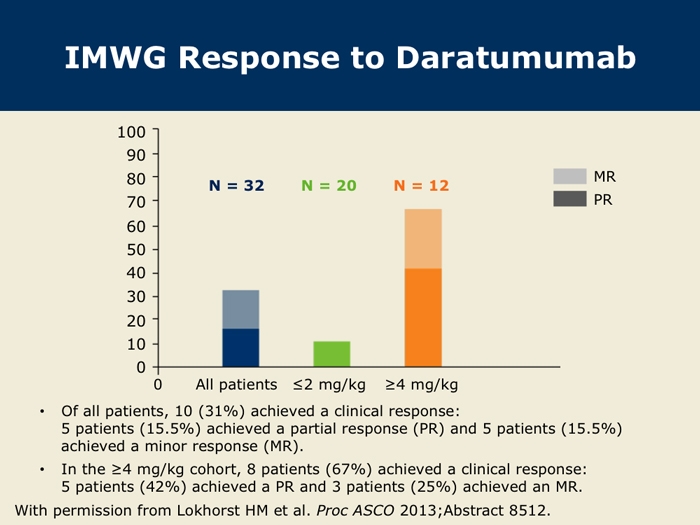 IMWG Response to Daratumumab

100
90
80
70
60
50
40
30
20
10
0

N = 32
N = 20
N = 12

MR
PR

0
All patients
≤2 mg/kg
≥4 mg/kg

• Of all patients, 10 (31%) achieved a clinical response: 5 patients (15.5%) achieved a partial response (PR) and 5 patients (15.5%) achieved a minor response (MR).

• In the ≥4 mg/kg cohort, 8 patients (67%) achieved a clinical response: 5 patients (42%) achieved a PR and 3 patients (25%) achieved an MR.

With permission from Lokhorst HM et al. Proc ASCO 2013;Abstract 8512.